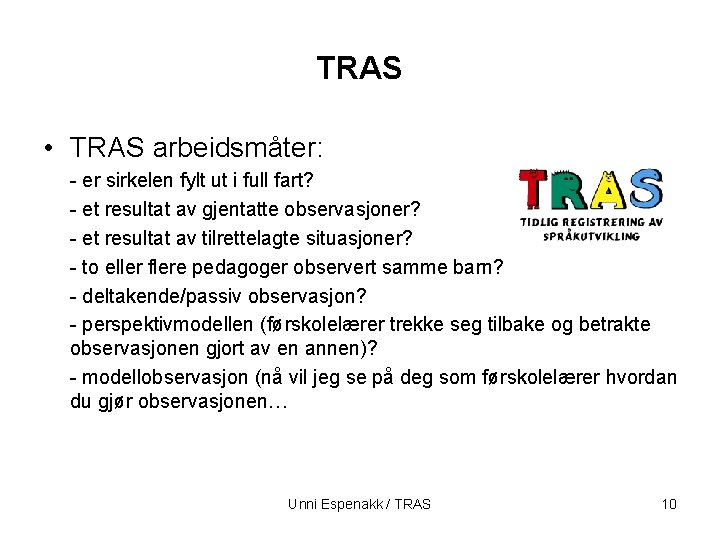 TRAS

• TRAS arbeidsmåter:

- er sirkelen fylt ut i full fart?

- et resultat av gjentatte observasjoner?

- et resultat av tilrettelagte situasjoner?

- to eller flere pedagoger observert samme barn?

- deltakende/passiv observasjon?

- perspektivmodellen (førskolelærer trekke seg tilbake og betrakte observasjonen gjort av en annen)?

- modellobservasjon (nå vil jeg se på deg som førskolelærer hvordan du gjør observasjonen…

TRAS
TIDLIG REGISTRERING AV SPRÅKUTVIKLING

Unni Espenakk / TRAS

10